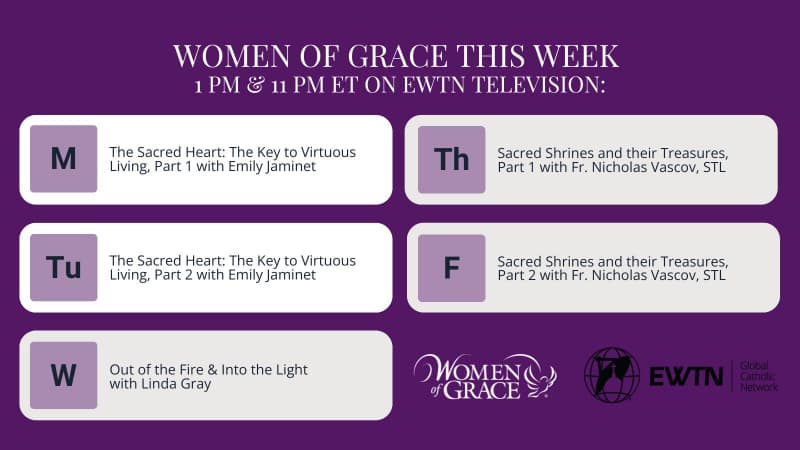 WOMEN OF GRACE THIS WEEK
1 PM & 11 PM ET ON EWTN TELEVISION:

M
The Sacred Heart: The Key to Virtuous Living, Part 1 with Emily Jaminet

Tu
The Sacred Heart: The Key to Virtuous Living, Part 2 with Emily Jaminet

W
Out of the Fire & Into the Light with Linda Gray

Th
Sacred Shrines and their Treasures, Part 1 with Fr. Nicholas Vascov, STL

F
Sacred Shrines and their Treasures, Part 2 with Fr. Nicholas Vascov, STL

WOMEN of GRACE

EWTN Global Catholic Network